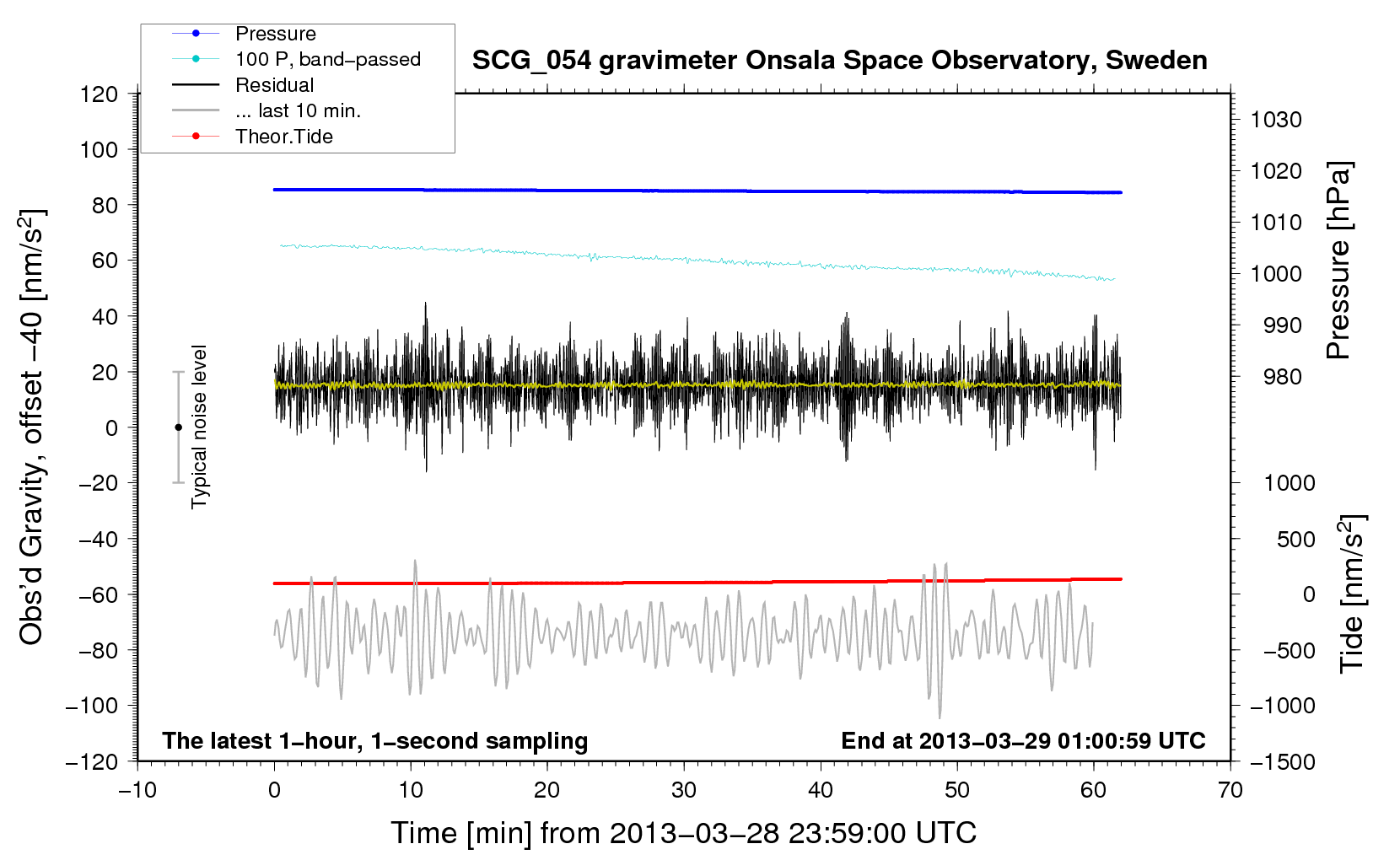 Pressure
100 P, band−passed
Residual
... last 10 min.
Theor.Tide

SCG_054 gravimeter Onsala Space Observatory, Sweden

120
100
80
60
40
20
0
−20
−40
−60
−80
−100
−120

Obs'd Gravity, offset −40 [nm/s$^2$]

Typical noise level

1030
1020
1010
1000
990
980

Pressure [hPa]

1000
500
0
−500
−1000
−1500

Tide [nm/s$^2$]

The latest 1−hour, 1−second sampling
End at 2013−03−29 01:00:59 UTC

−10
0
10
20
30
40
50
60
70

Time [min] from 2013−03−28 23:59:00 UTC